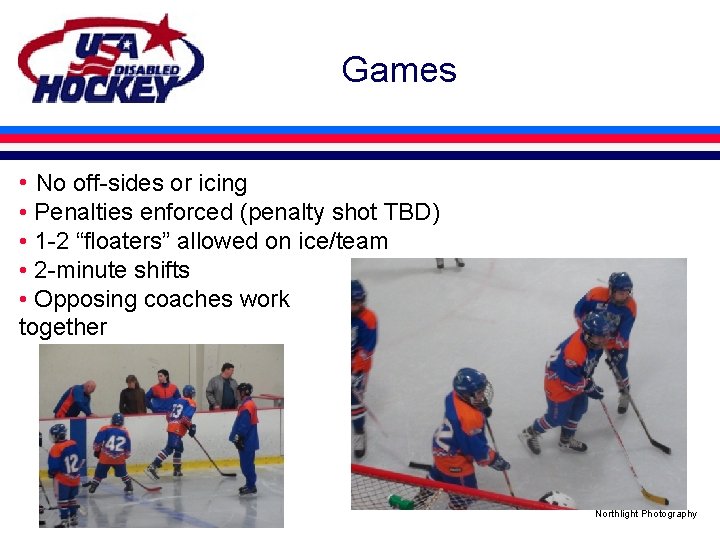 USA DISABLED HOCKEY

Games

• No off-sides or icing
• Penalties enforced (penalty shot TBD)
• 1-2 “floaters” allowed on ice/team
• 2-minute shifts
• Opposing coaches work together

12 42 23

Northlight Photography